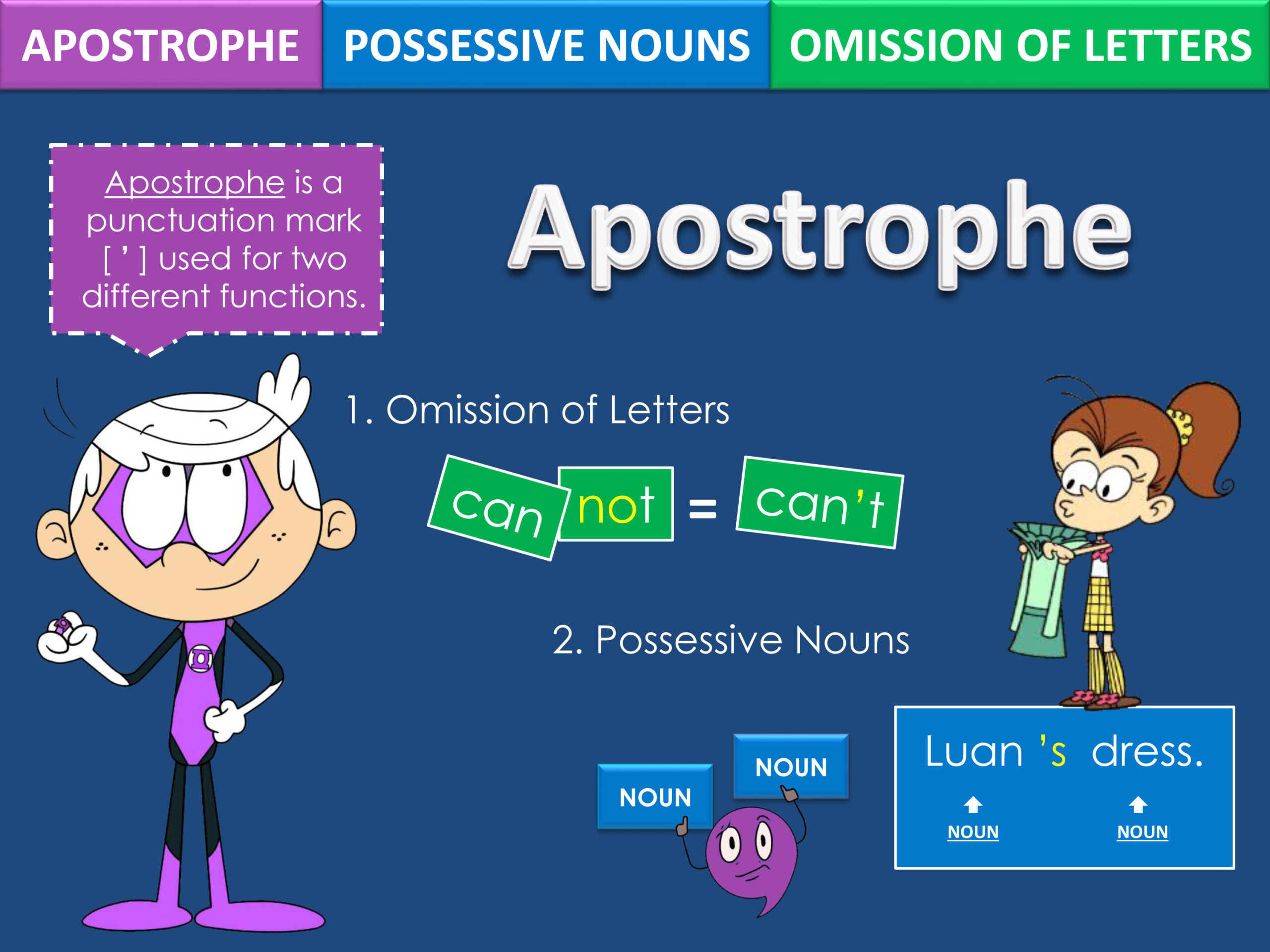 APOSTROPHE POSSESSIVE NOUNS OMISSION OF LETTERS

Apostrophe is a punctuation mark [ ’ ] used for two different functions.

Apostrophe

1. Omission of Letters

can not = can’t

2. Possessive Nouns

NOUN NOUN

Luan ’s dress.

NOUN NOUN